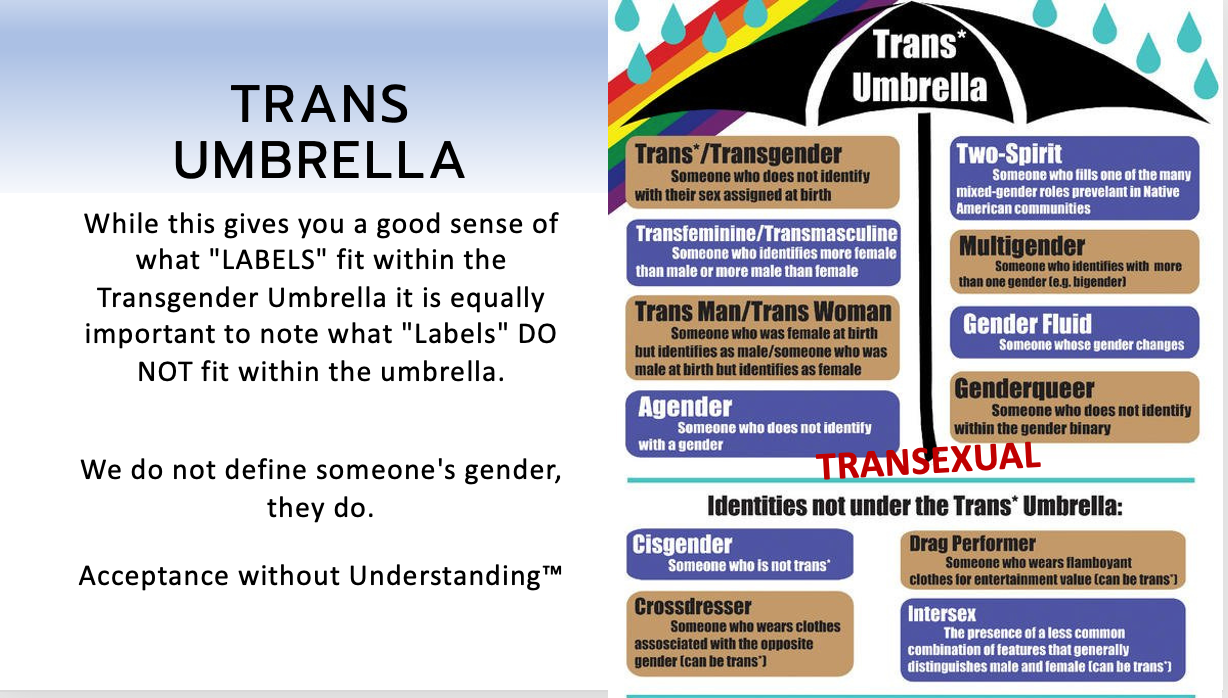 TRANS UMBRELLA

While this gives you a good sense of what "LABELS" fit within the Transgender Umbrella it is equally important to note what "Labels" DO NOT fit within the umbrella.

We do not define someone's gender, they do.

Acceptance without Understanding™

Trans* Umbrella

Trans*/Transgender
Someone who does not identify with their sex assigned at birth

Transfeminine/Transmasculine
Someone who identifies more female than male or more male than female

Trans Man/Trans Woman
Someone who was female at birth but identifies as male/someone who was male at birth but identifies as female

Agender
Someone who does not identify with a gender

Two-Spirit
Someone who fills one of the many mixed-gender roles prevelant in Native American communities

Multigender
Someone who identifies with more than one gender (e.g. bigender)

Gender Fluid
Someone whose gender changes

Genderqueer
Someone who does not identify within the gender binary

TRANSEXUAL

Identities not under the Trans* Umbrella:

Cisgender
Someone who is not trans*

Crossdresser
Someone who wears clothes associated with the opposite gender (can be trans*)

Drag Performer
Someone who wears flamboyant clothes for entertainment value (can be trans*)

Intersex
The presence of a less common combination of features that generally distinguishes male and female (can be trans*)